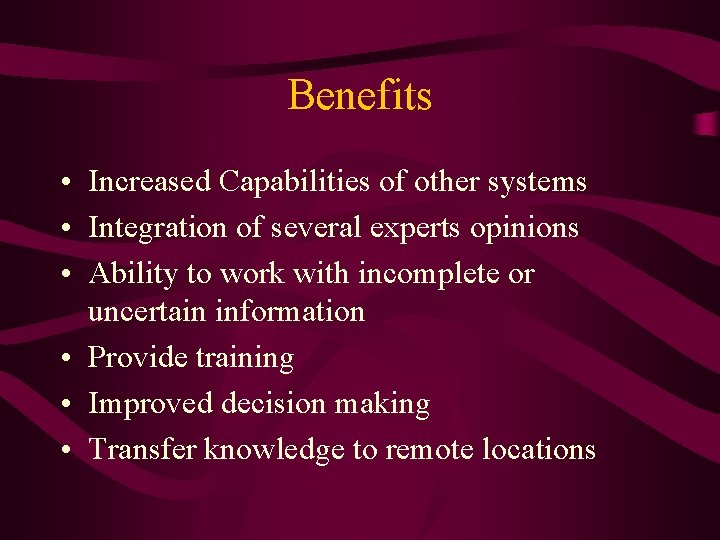 Benefits

• Increased Capabilities of other systems
• Integration of several experts opinions
• Ability to work with incomplete or uncertain information
• Provide training
• Improved decision making
• Transfer knowledge to remote locations